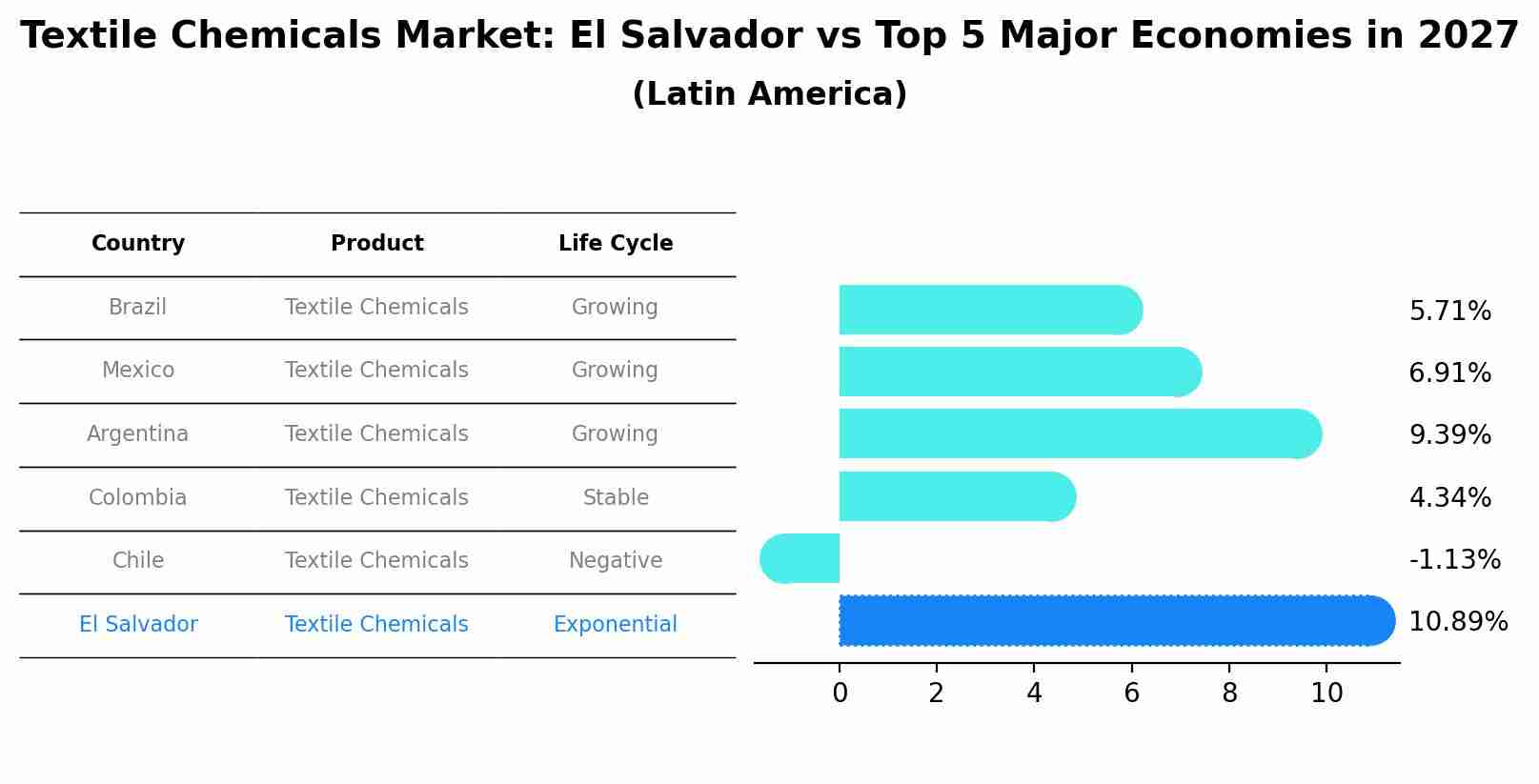 Textile Chemicals Market: El Salvador vs Top 5 Major Economies in 2027
(Latin America)

| Country | Product | Life Cycle |
|---|---|---|
| Brazil | Textile Chemicals | Growing |
| Mexico | Textile Chemicals | Growing |
| Argentina | Textile Chemicals | Growing |
| Colombia | Textile Chemicals | Stable |
| Chile | Textile Chemicals | Negative |
| El Salvador | Textile Chemicals | Exponential |

5.71%
6.91%
9.39%
4.34%
-1.13%
10.89%

0 2 4 6 8 10